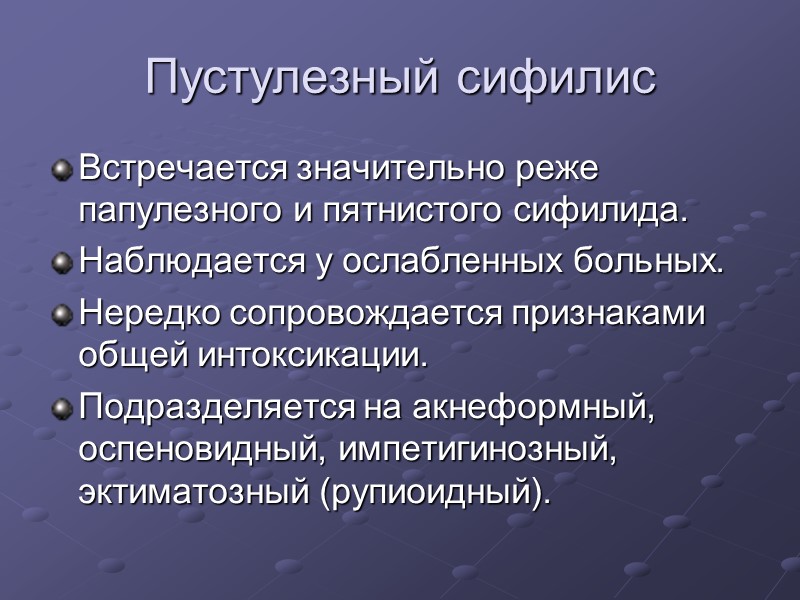 Пустулезный сифилис

Встречается значительно реже папулезного и пятнистого сифилида.

Наблюдается у ослабленных больных.

Нередко сопровождается признаками общей интоксикации.

Подразделяется на акнеформный, оспеновидный, импетигинозный, эктиматозный (рупиоидный).